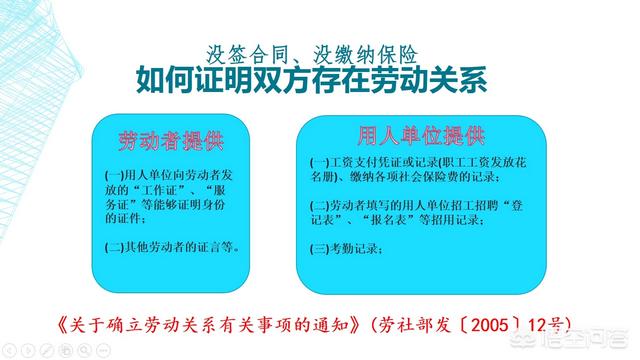 没签合同、没缴纳保险
如何证明双方存在劳动关系

劳动者提供

(一)用人单位向劳动者发放的“工作证”、“服务证”等能够证明身份的证件；

(二)其他劳动者的证言等。

用人单位提供

(一)工资支付凭证或记录(职工工资发放花名册)、缴纳各项社会保险费的记录；

(二)劳动者填写的用人单位招工招聘“登记表”、“报名表”等招用记录；

(三)考勤记录；

《关于确立劳动关系有关事项的通知》(劳社部发〔2005〕12号)

悟空问答